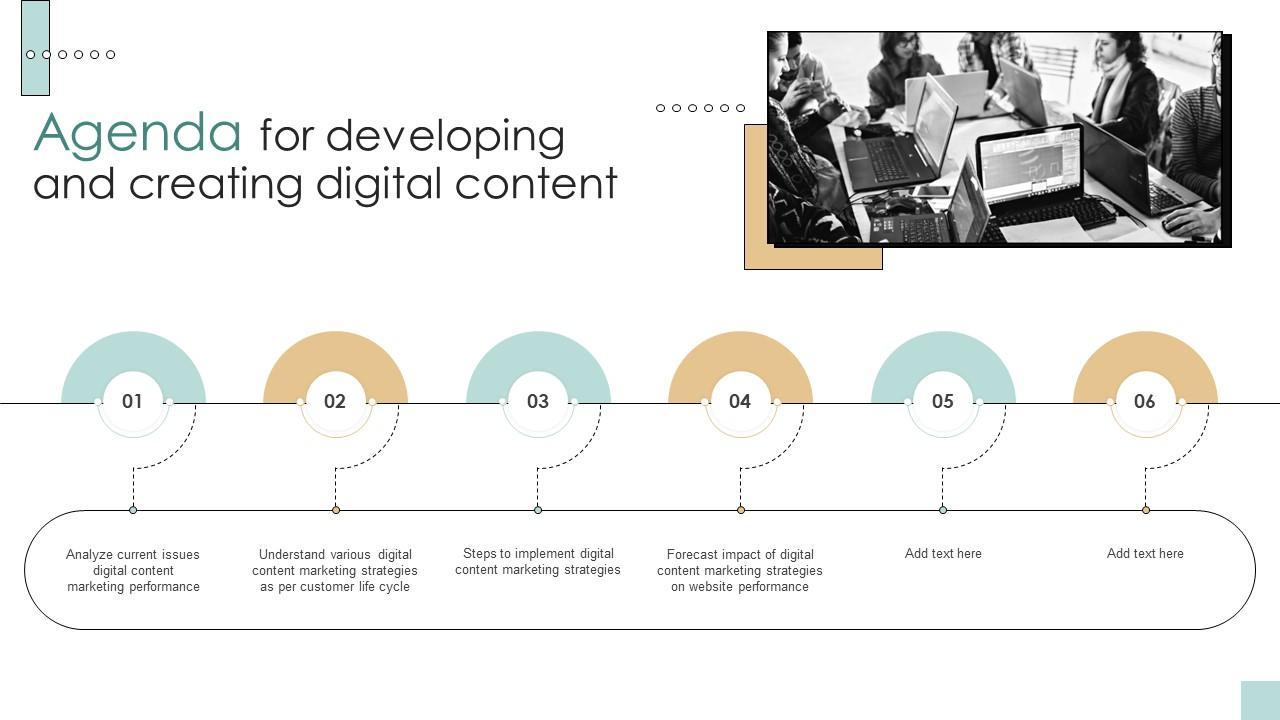 Agenda for developing and creating digital content

01

02

03

04

05

06

Analyze current issues digital content marketing performance

Understand various digital content marketing strategies as per customer life cycle

Steps to implement digital content marketing strategies

Forecast impact of digital content marketing strategies on website performance

Add text here

Add text here